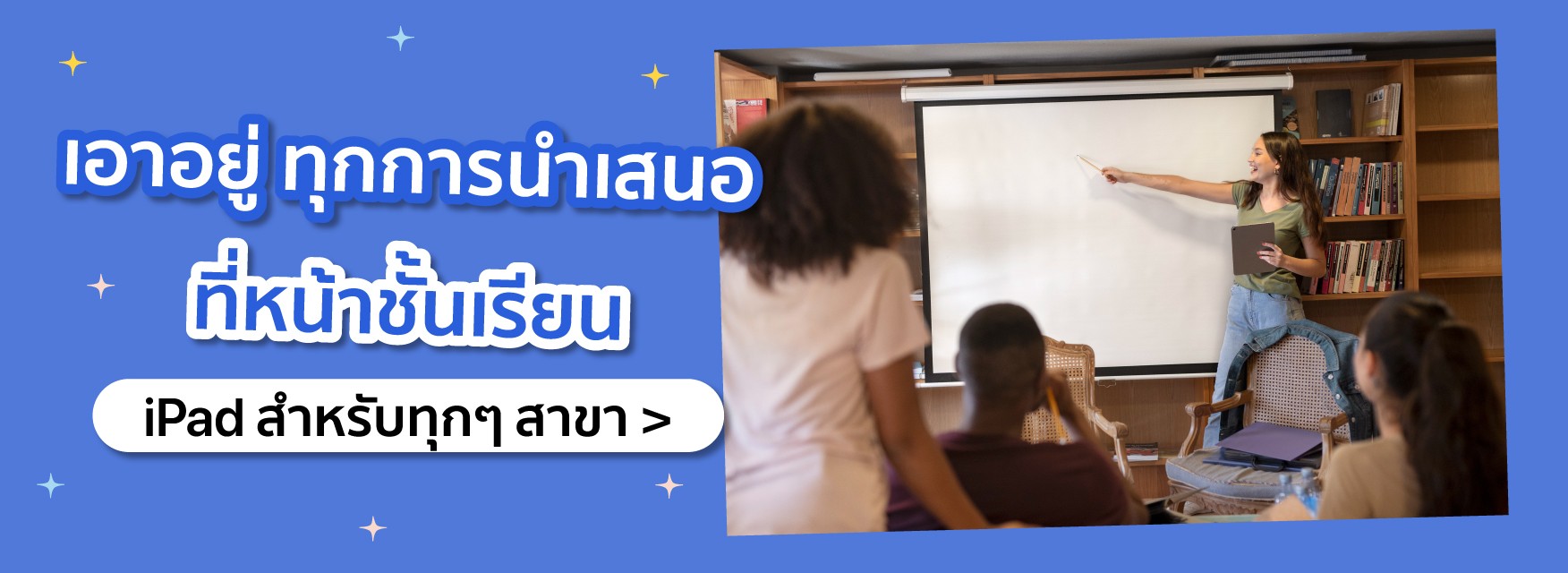 เอาอยู่ ทุกการนำเสนอ
ที่หน้าชั้นเรียน

iPad สำหรับทุกๆ สาขา >